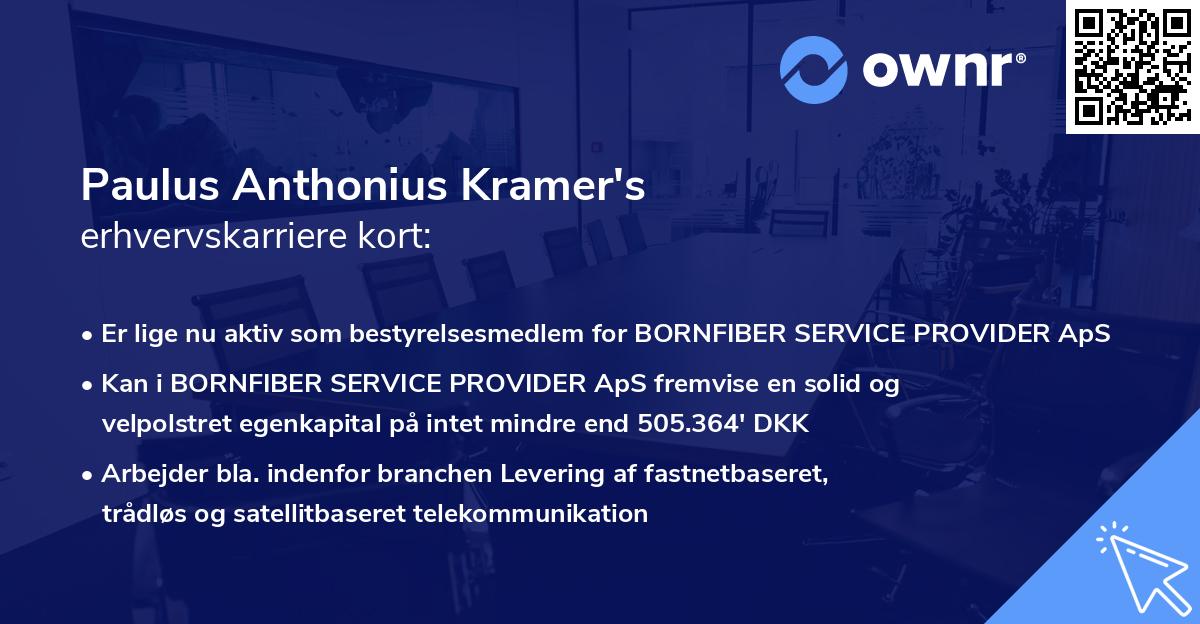 ownr®

Paulus Anthonius Kramer's
erhvervskarriere kort:

• Er lige nu aktiv som bestyrelsesmedlem for BORNFIBER SERVICE PROVIDER ApS
• Kan i BORNFIBER SERVICE PROVIDER ApS fremvise en solid og velpolstret egenkapital på intet mindre end 505.364' DKK
• Arbejder bla. indenfor branchen Levering af fastnetbaseret, trådløs og satellitbaseret telekommunikation